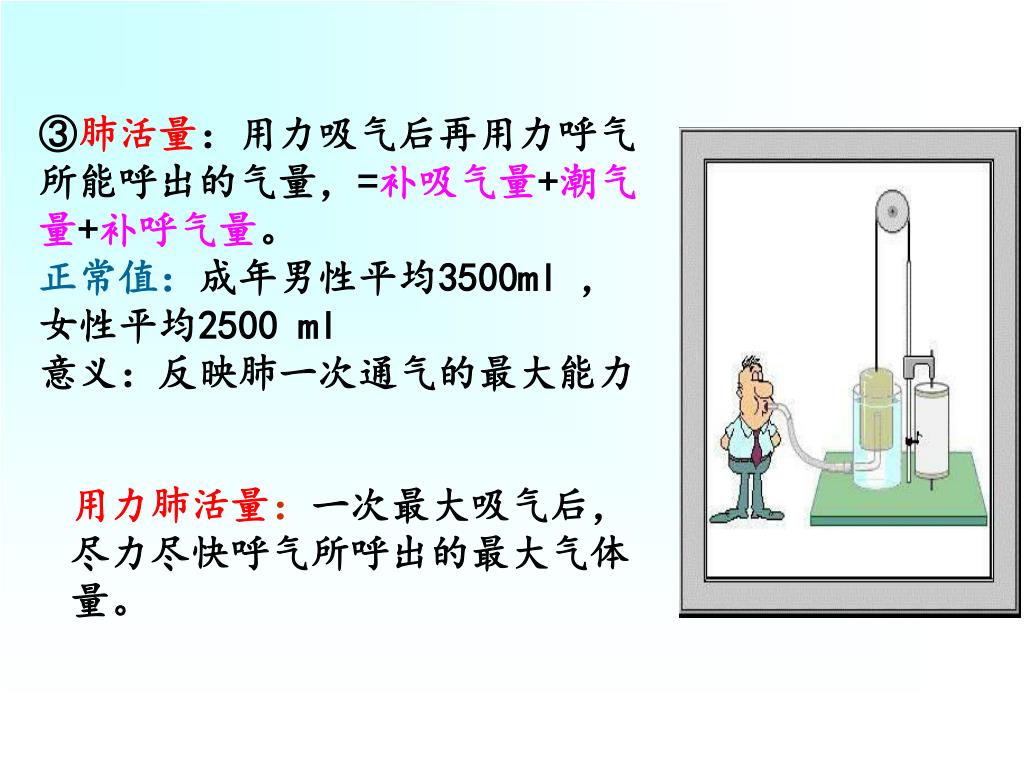 ③肺活量：用力吸气后再用力呼气所能呼出的气量，=补吸气量+潮气量+补呼气量。
正常值：成年男性平均3500ml ，女性平均2500 ml
意义：反映肺一次通气的最大能力

用力肺活量：一次最大吸气后，尽力尽快呼气所呼出的最大气体量。